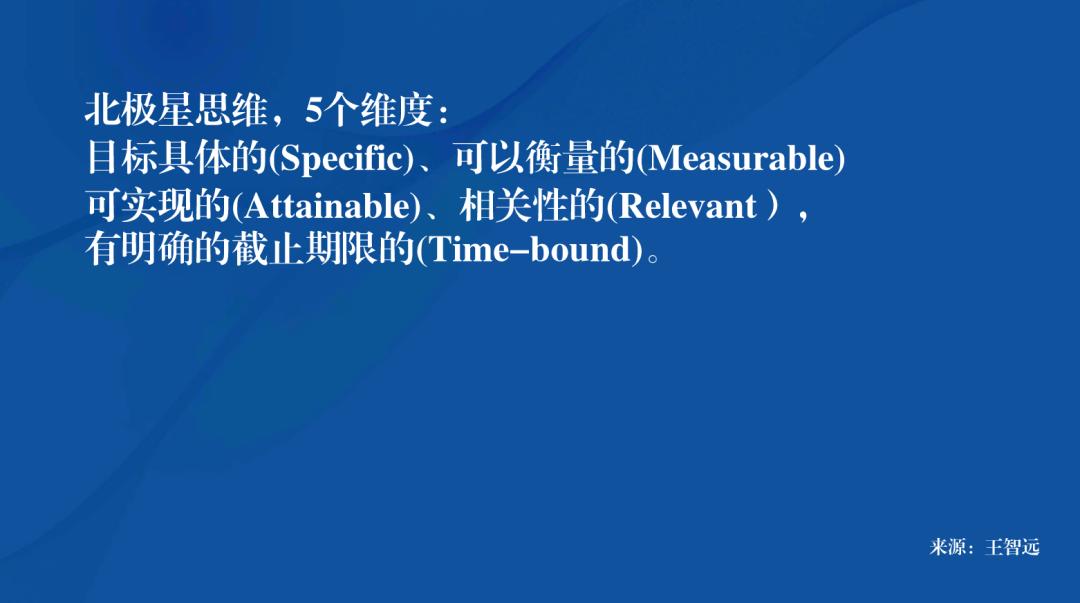 北极星思维，5个维度：
目标具体的(Specific)、可以衡量的(Measurable)
可实现的(Attainable)、相关性的(Relevant )，
有明确的截止期限的(Time–bound)。

来源：王智远